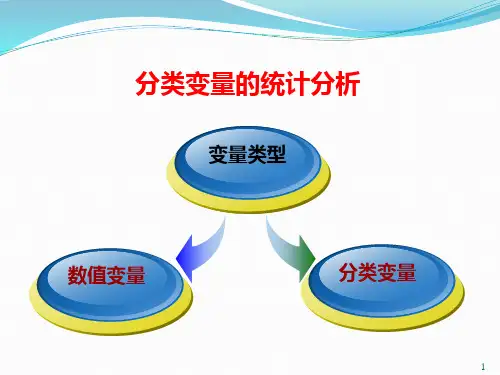 分类变量的统计分析

变量类型

数值变量

分类变量

1